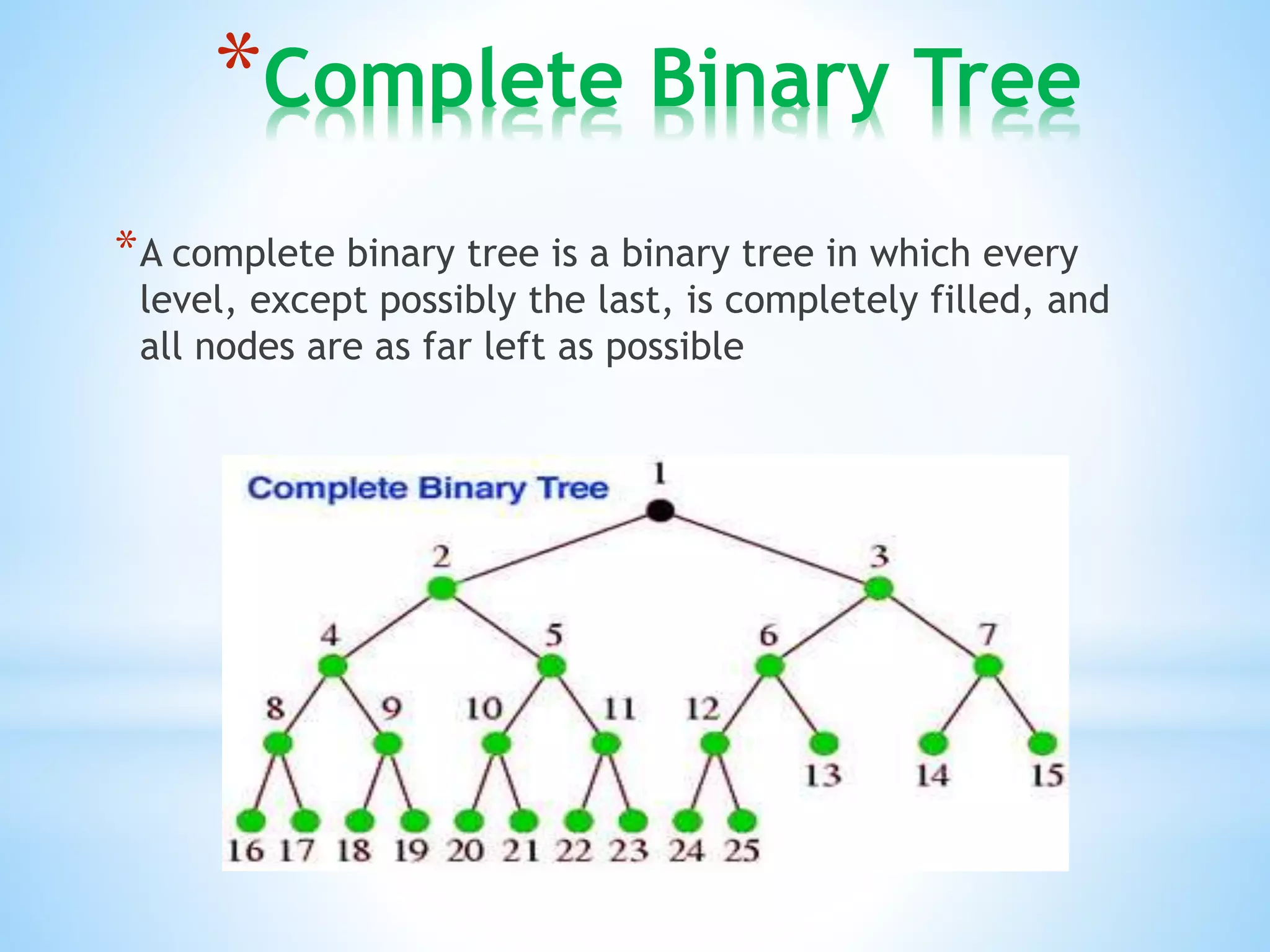 *Complete Binary Tree

*A complete binary tree is a binary tree in which every level, except possibly the last, is completely filled, and all nodes are as far left as possible

Complete Binary Tree

1
2 3
4 5 6 7
8 9 10 11 12
13 14 15
16 17 18 19 20 21 22 23 24 25